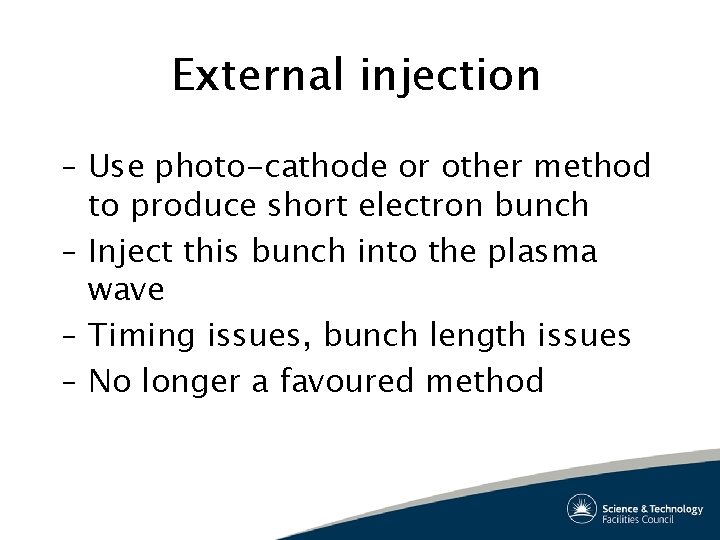 External injection

– Use photo-cathode or other method to produce short electron bunch
– Inject this bunch into the plasma wave
– Timing issues, bunch length issues
– No longer a favoured method

Science & Technology Facilities Council